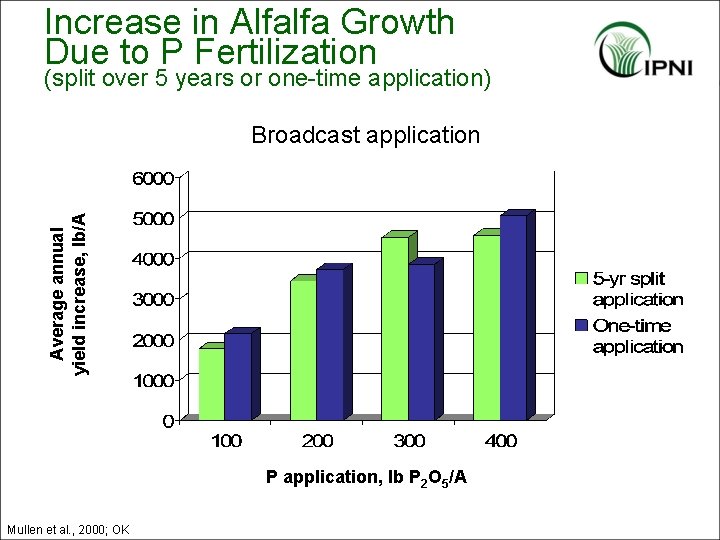 Increase in Alfalfa Growth Due to P Fertilization
(split over 5 years or one-time application)

IPNI

Broadcast application

Average annual yield increase, lb/A

6000
5000
4000
3000
2000
1000
0

100
200
300
400

P application, lb $P_2O_5$/A

5-yr split application
One-time application

Mullen et al., 2000; OK